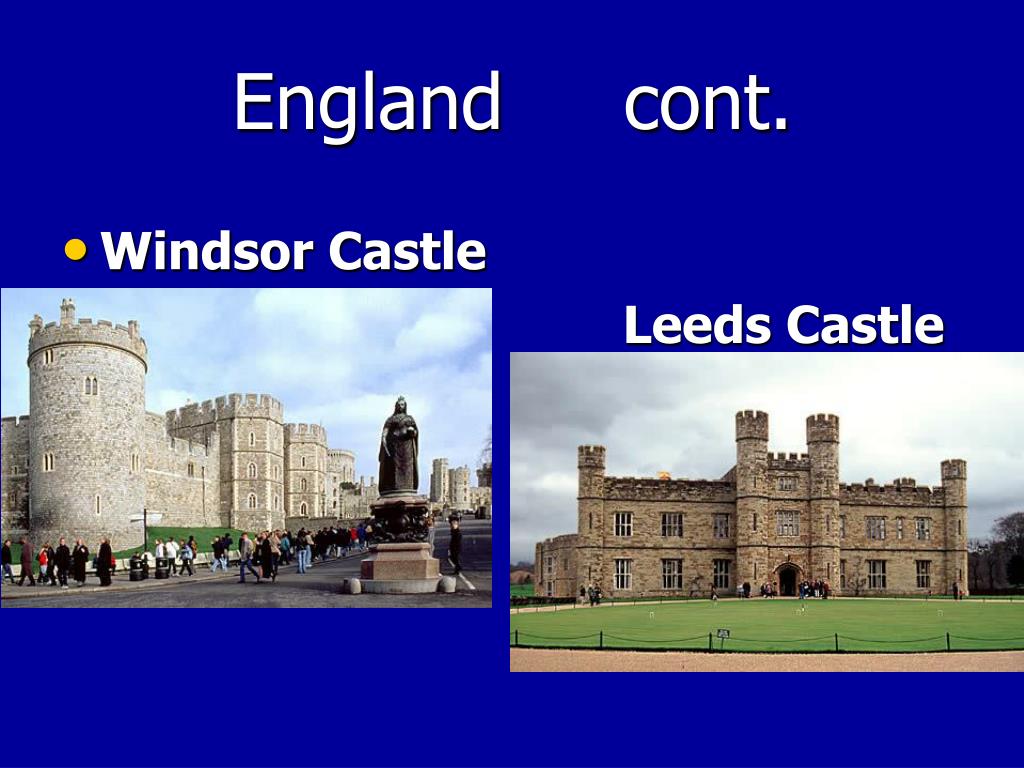 England cont.

• Windsor Castle

Leeds Castle